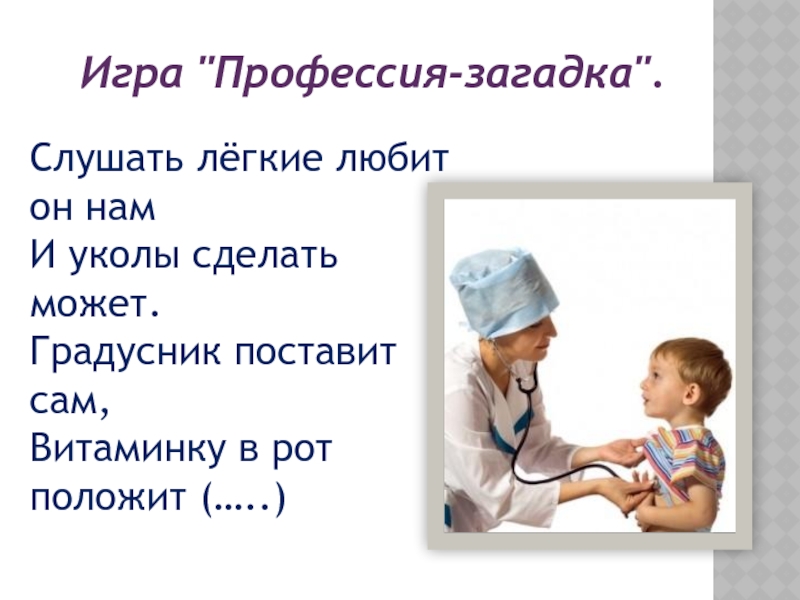 Игра "Профессия-загадка".

Слушать лёгкие любит он нам
И уколы сделать может.
Градусник поставит сам,
Витаминку в рот положит (…..)